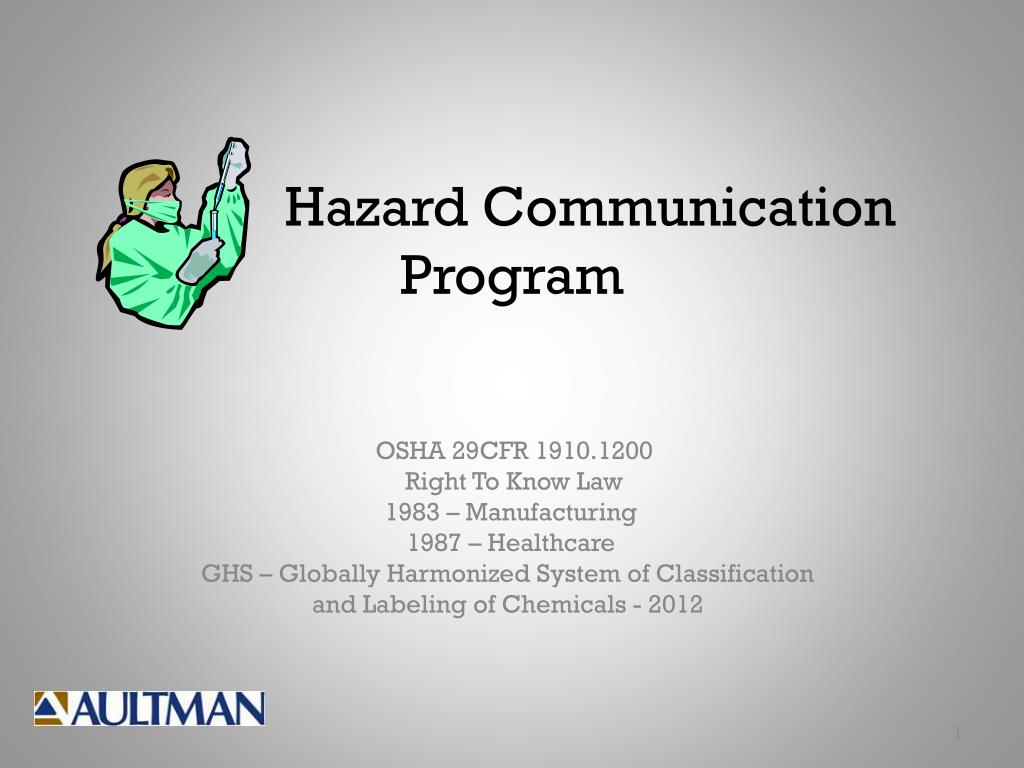 Hazard Communication Program

OSHA 29CFR 1910.1200
Right To Know Law
1983 – Manufacturing
1987 – Healthcare
GHS – Globally Harmonized System of Classification and Labeling of Chemicals - 2012

AULTMAN

1